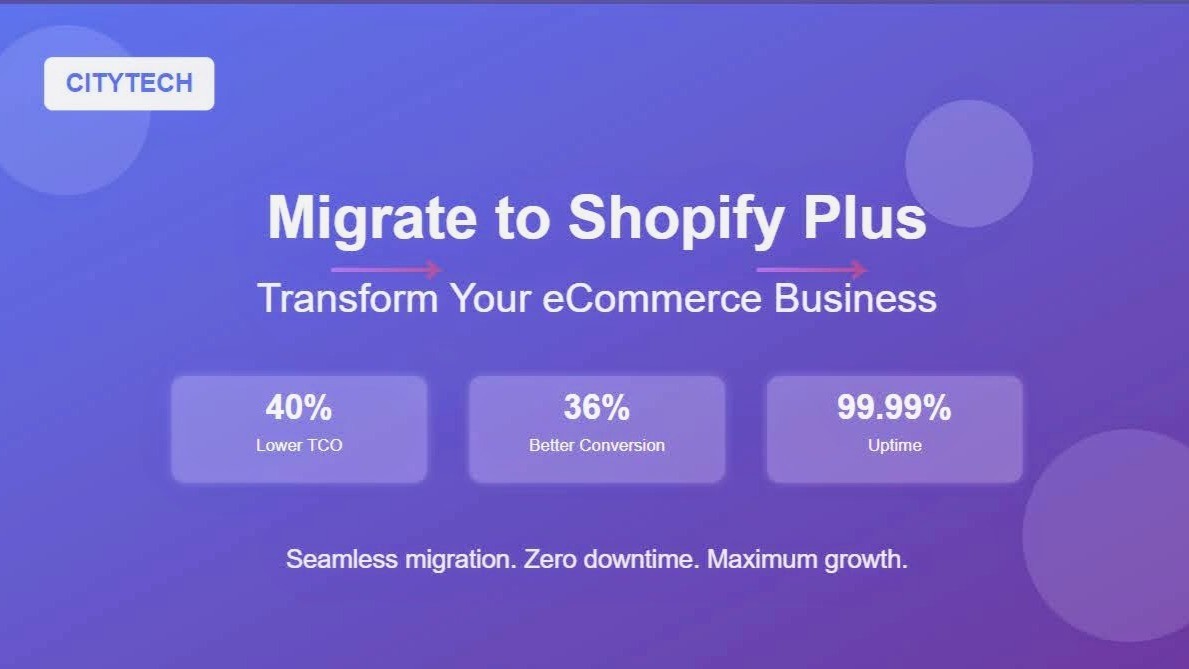 CITYTECH

Migrate to Shopify Plus

Transform Your eCommerce Business

40%
Lower TCO

36%
Better Conversion

99.99%
Uptime

Seamless migration. Zero downtime. Maximum growth.